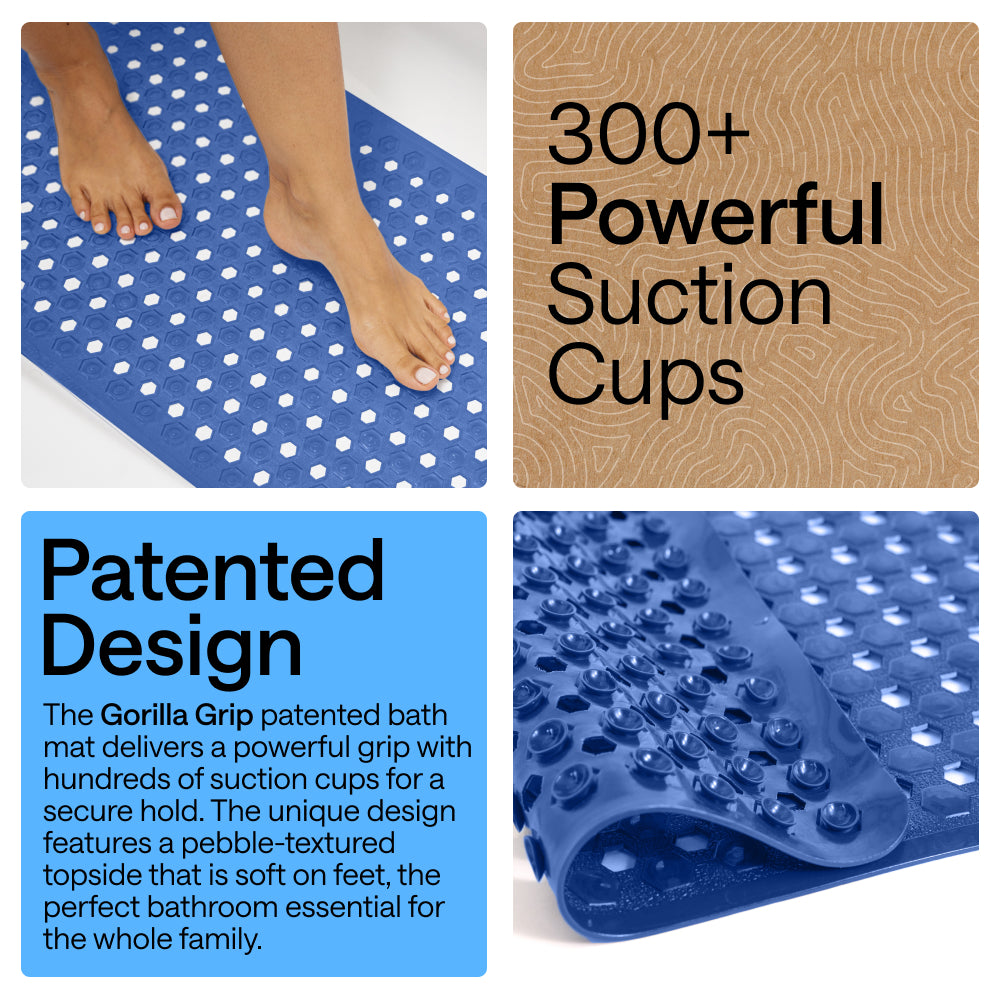 300+
Powerful
Suction
Cups

Patented
Design

The Gorilla Grip patented bath mat delivers a powerful grip with hundreds of suction cups for a secure hold. The unique design features a pebble-textured topside that is soft on feet, the perfect bathroom essential for the whole family.